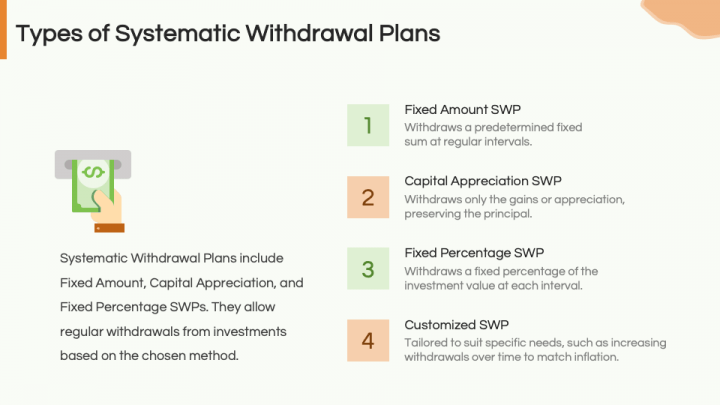 Types of Systematic Withdrawal Plans

$

Systematic Withdrawal Plans include Fixed Amount, Capital Appreciation, and Fixed Percentage SWPs. They allow regular withdrawals from investments based on the chosen method.

1

Fixed Amount SWP

Withdraws a predetermined fixed sum at regular intervals.

2

Capital Appreciation SWP

Withdraws only the gains or appreciation, preserving the principal.

3

Fixed Percentage SWP

Withdraws a fixed percentage of the investment value at each interval.

4

Customized SWP

Tailored to suit specific needs, such as increasing withdrawals over time to match inflation.